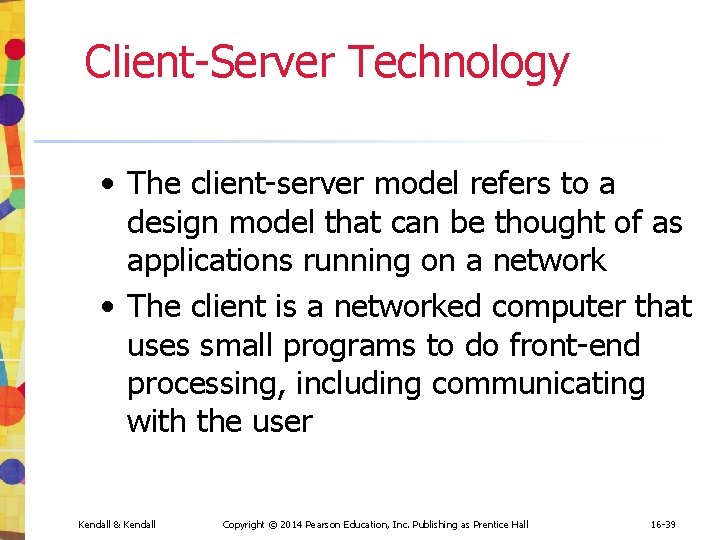 Client-Server Technology

• The client-server model refers to a design model that can be thought of as applications running on a network

• The client is a networked computer that uses small programs to do front-end processing, including communicating with the user

Kendall & Kendall

Copyright © 2014 Pearson Education, Inc. Publishing as Prentice Hall

16-39